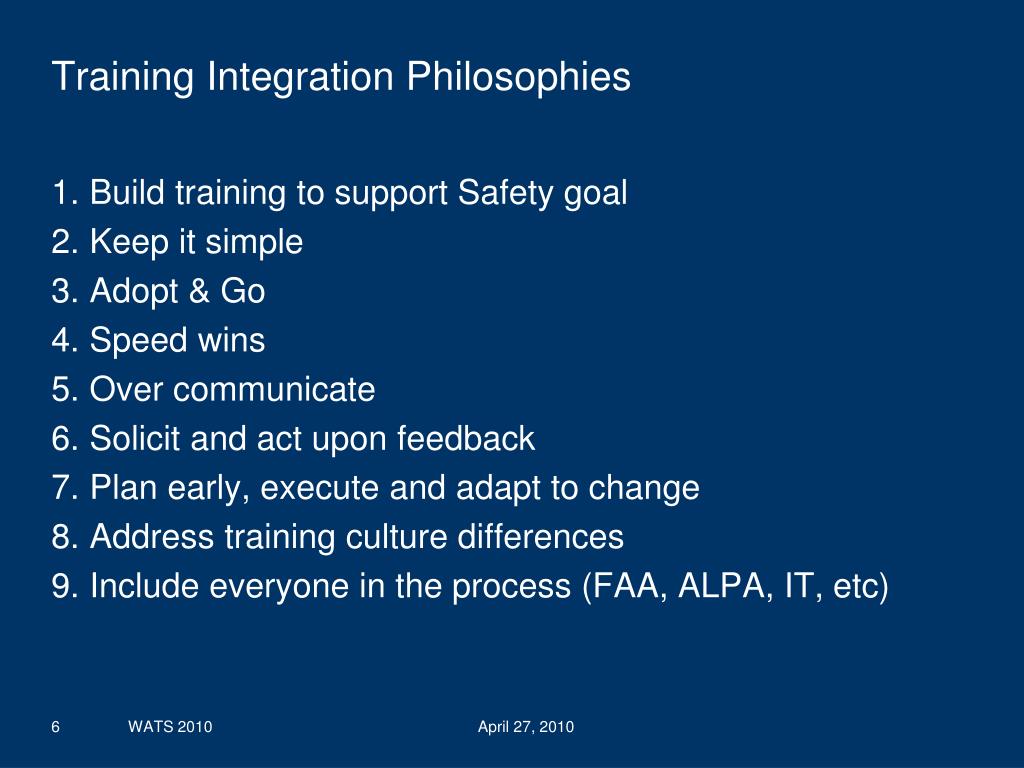 Training Integration Philosophies

1. Build training to support Safety goal
2. Keep it simple
3. Adopt & Go
4. Speed wins
5. Over communicate
6. Solicit and act upon feedback
7. Plan early, execute and adapt to change
8. Address training culture differences
9. Include everyone in the process (FAA, ALPA, IT, etc)

6 WATS 2010 April 27, 2010